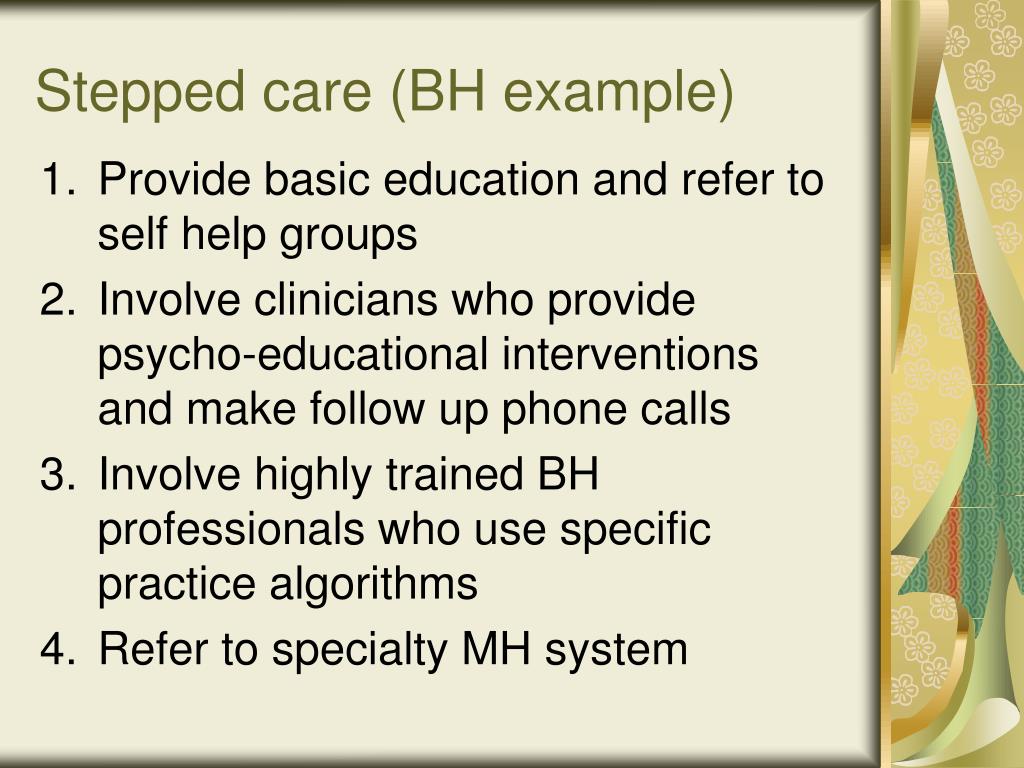 Stepped care (BH example)

1. Provide basic education and refer to self help groups
2. Involve clinicians who provide psycho-educational interventions and make follow up phone calls
3. Involve highly trained BH professionals who use specific practice algorithms
4. Refer to specialty MH system